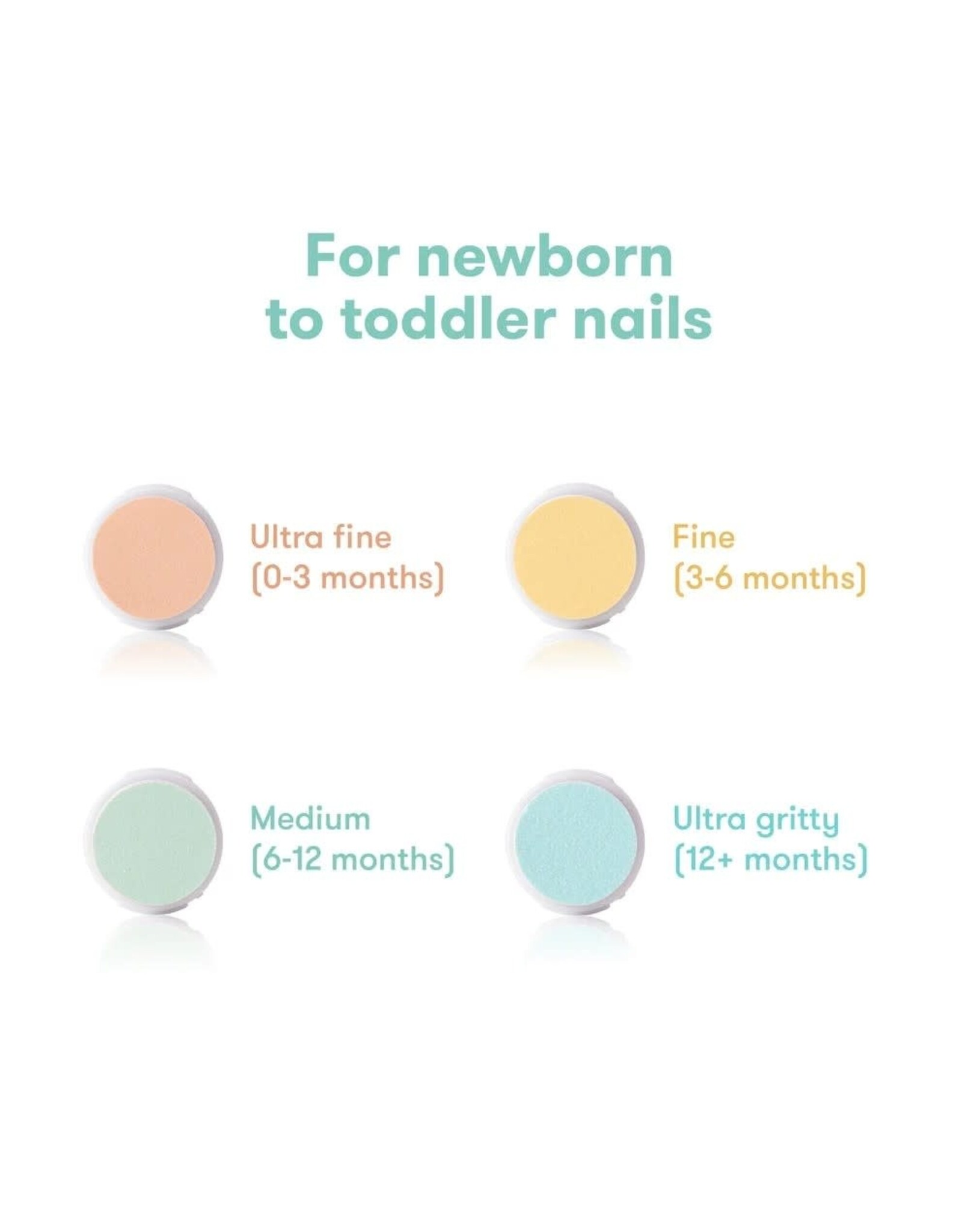 For newborn to toddler nails

Ultra fine
(0-3 months)

Fine
(3-6 months)

Medium
(6-12 months)

Ultra gritty
(12+ months)